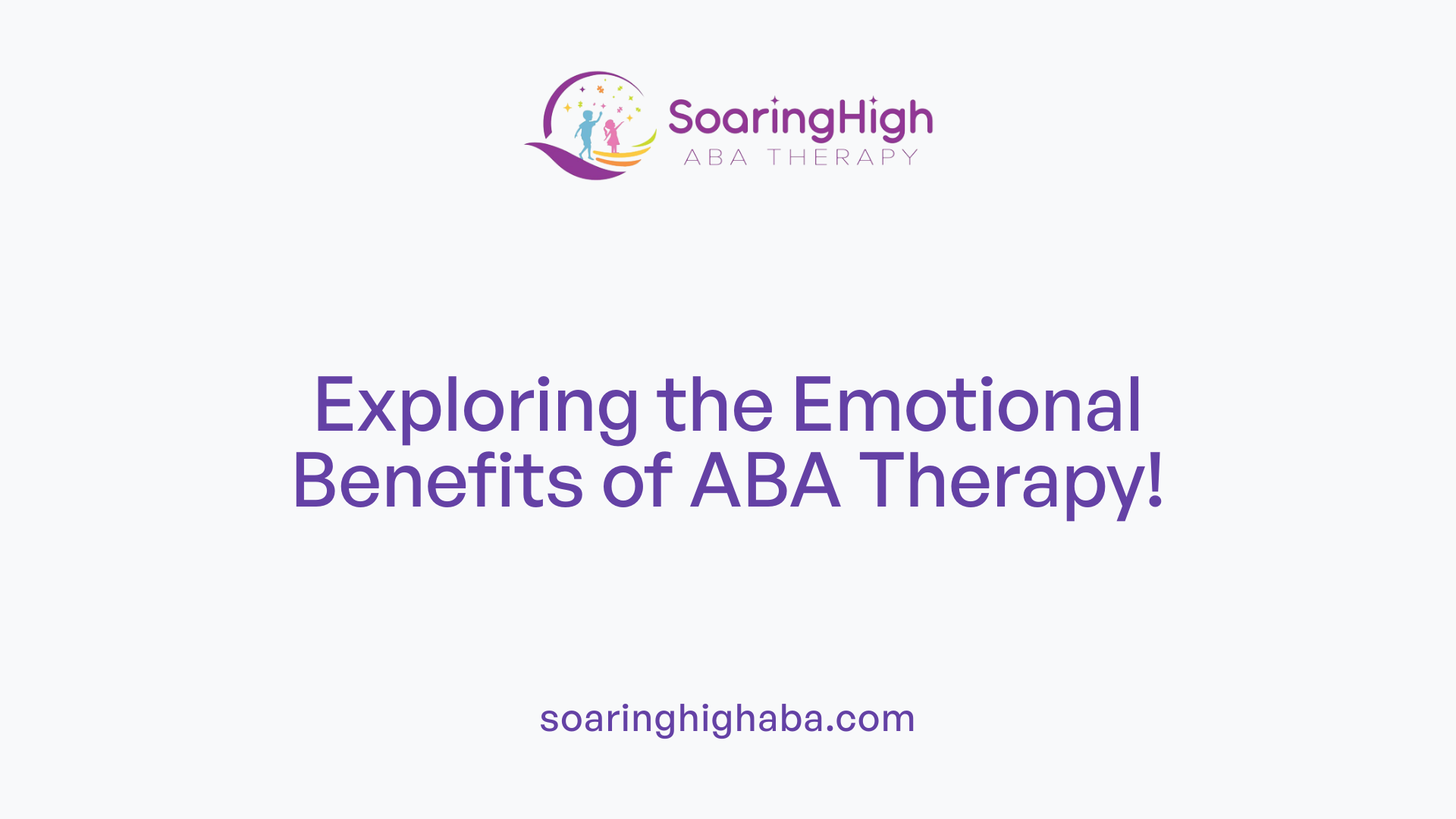 SoaringHigh
ABA THERAPY

Exploring the Emotional Benefits of ABA Therapy!

soaringhighaba.com